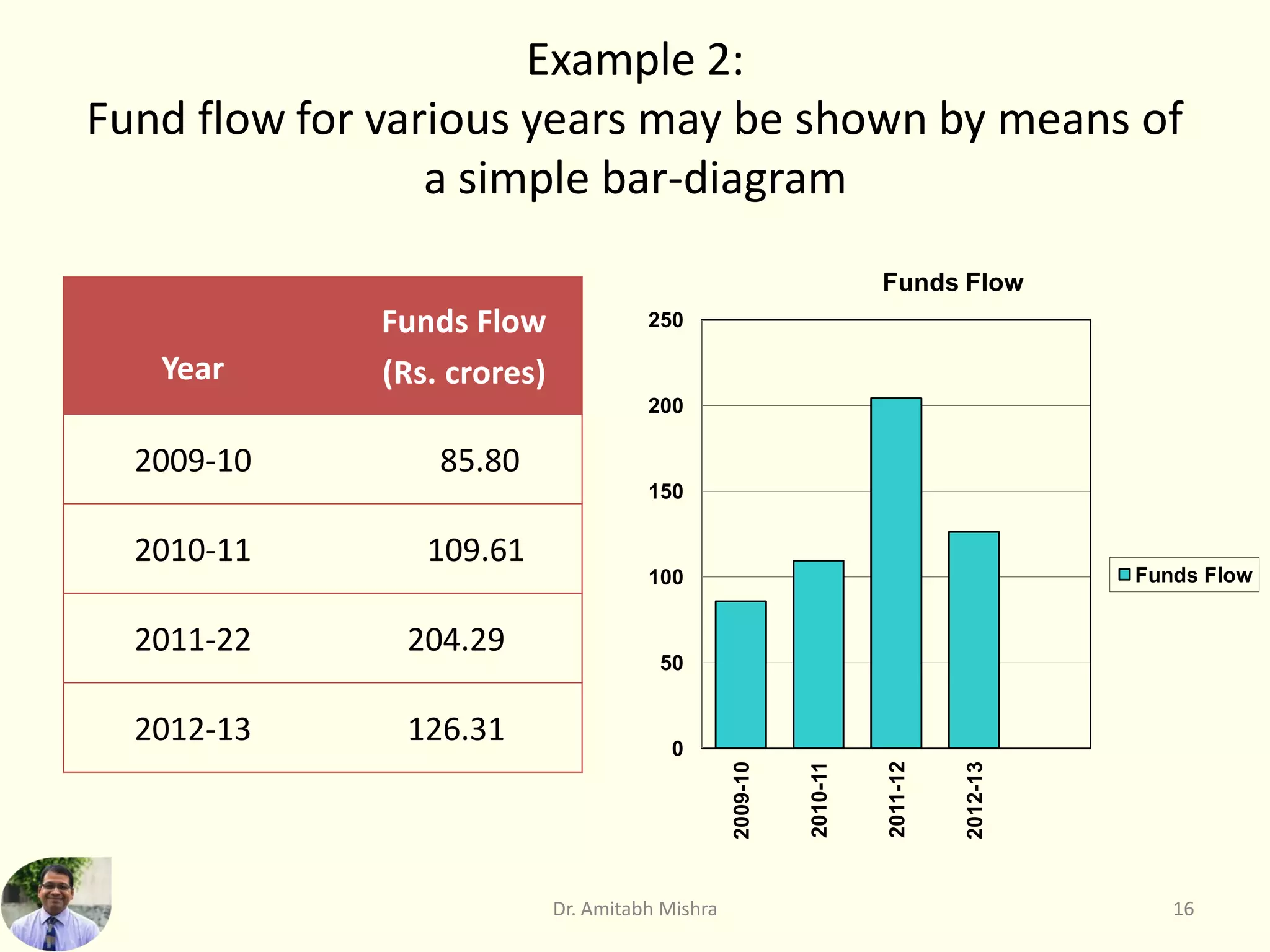 Example 2:
Fund flow for various years may be shown by means of a simple bar-diagram

| Year | Funds Flow (Rs. crores) |
|---|---|
| 2009-10 | 85.80 |
| 2010-11 | 109.61 |
| 2011-22 | 204.29 |
| 2012-13 | 126.31 |

Funds Flow

250
200
150
100
50
0

2009-10
2010-11
2011-12
2012-13

Funds Flow

Dr. Amitabh Mishra

16